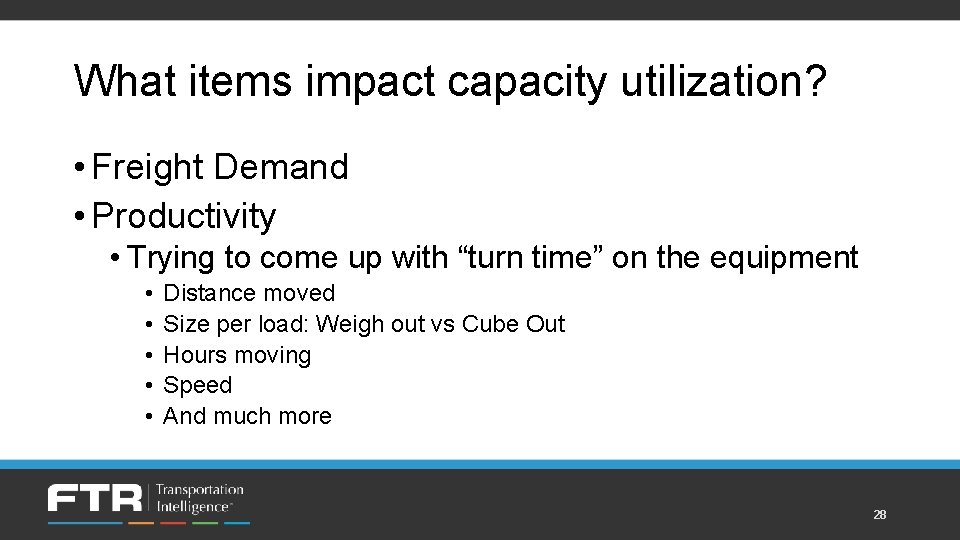 What items impact capacity utilization?

• Freight Demand
• Productivity
  • Trying to come up with “turn time” on the equipment
    • Distance moved
    • Size per load: Weigh out vs Cube Out
    • Hours moving
    • Speed
    • And much more

FTR Transportation Intelligence™

28